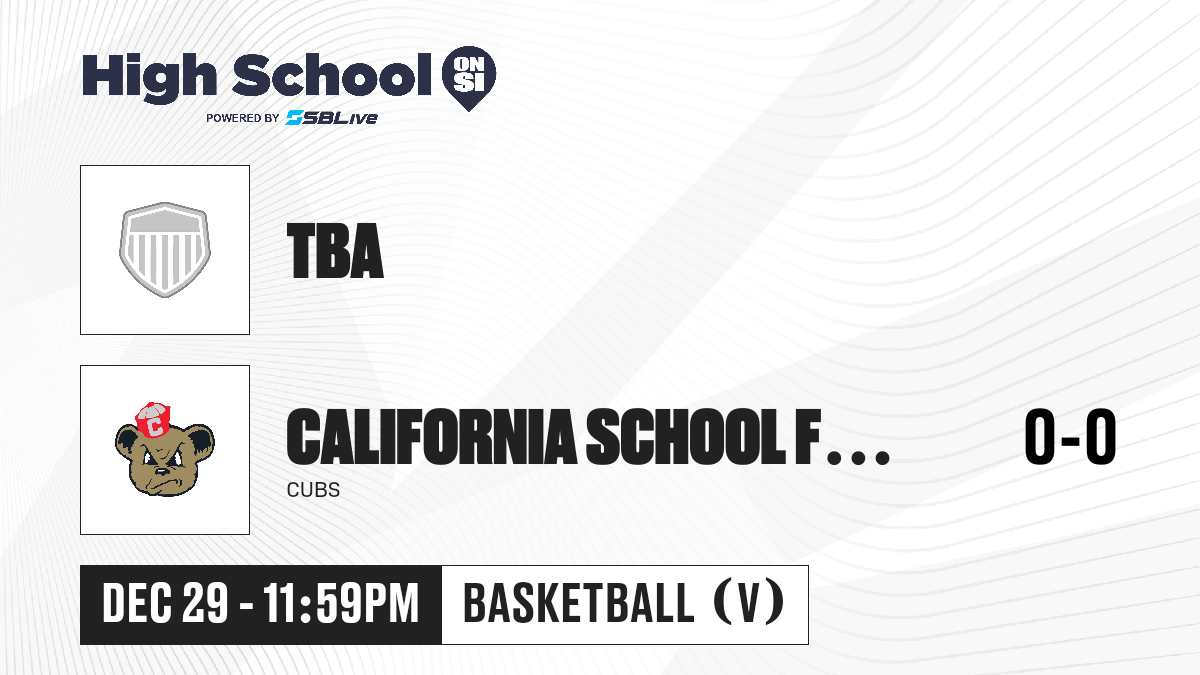 High School ON SI
POWERED BY SBLive

TBA

CALIFORNIA SCHOOL F...
CUBS

0-0

DEC 29 - 11:59PM

BASKETBALL (V)